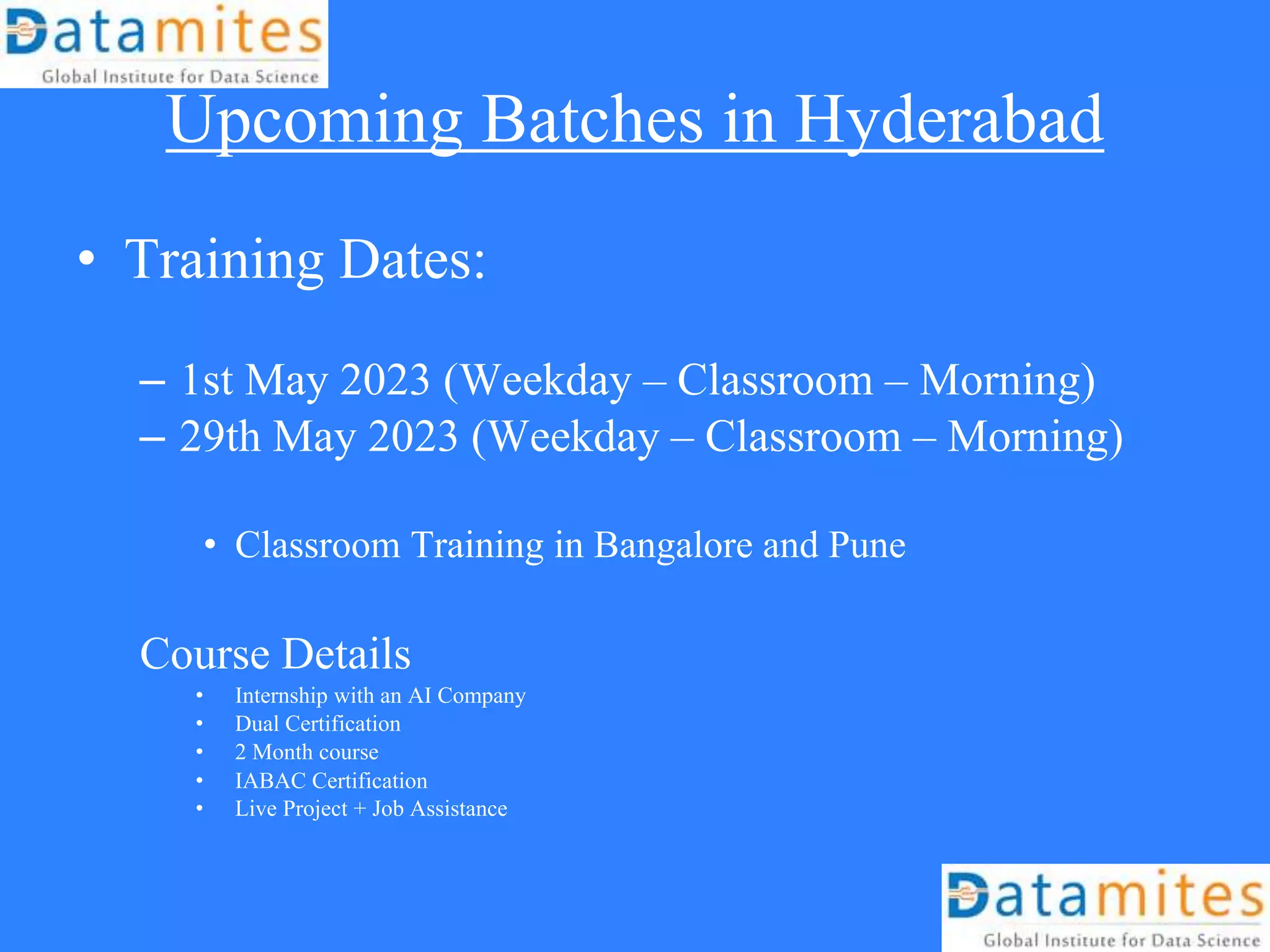 Datamites
Global Institute for Data Science

Upcoming Batches in Hyderabad

• Training Dates:

– 1st May 2023 (Weekday – Classroom – Morning)
– 29th May 2023 (Weekday – Classroom – Morning)

• Classroom Training in Bangalore and Pune

Course Details
• Internship with an AI Company
• Dual Certification
• 2 Month course
• IABAC Certification
• Live Project + Job Assistance

Datamites
Global Institute for Data Science